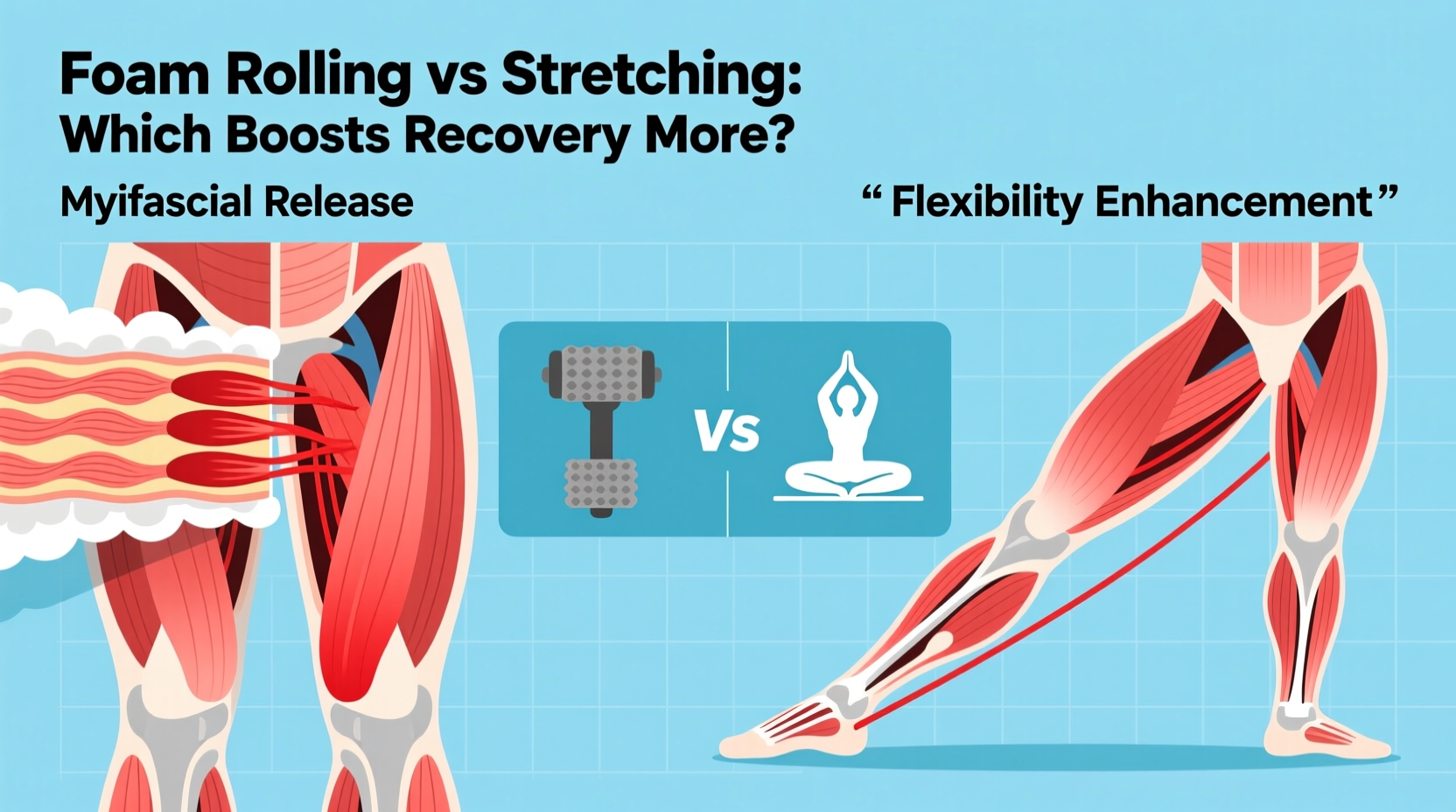 Foam Rolling vs Stretching: Which Boosts Recovery More?

Myifascial Release

“ Flexibility Enhancement ”

Vs